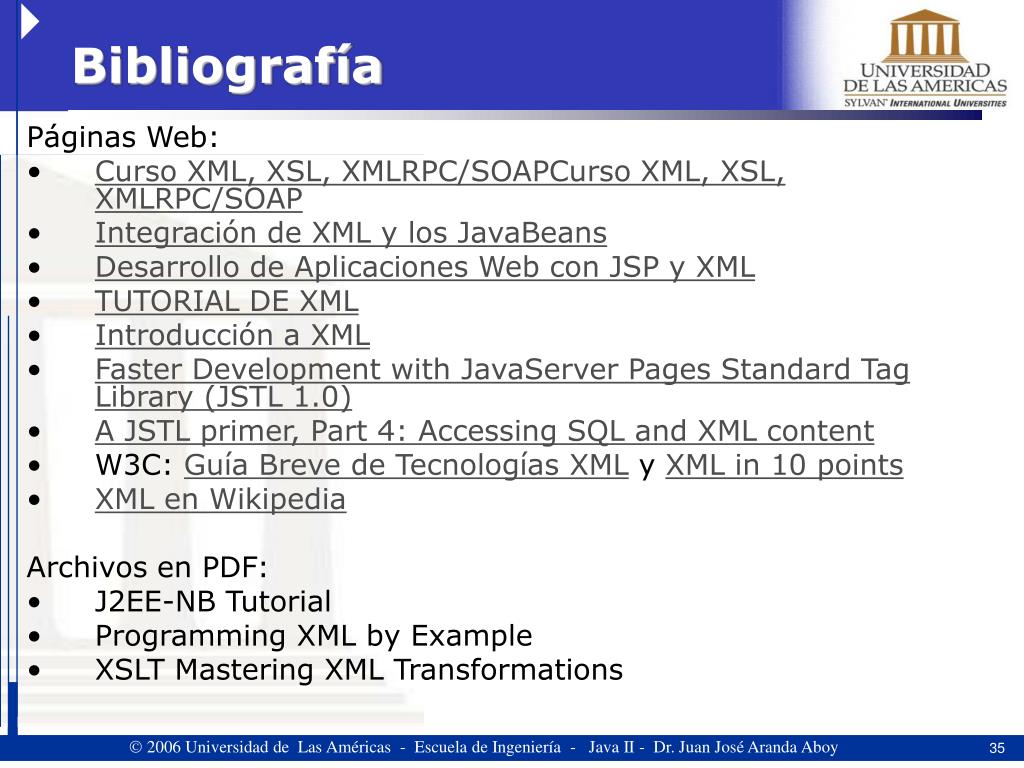 Bibliografía

UNIVERSIDAD DE LAS AMERICAS
SYLVAN INTERNATIONAL UNIVERSITIES

Páginas Web:
• Curso XML, XSL, XMLRPC/SOAPCurso XML, XSL, XMLRPC/SOAP
• Integración de XML y los JavaBeans
• Desarrollo de Aplicaciones Web con JSP y XML
• TUTORIAL DE XML
• Introducción a XML
• Faster Development with JavaServer Pages Standard Tag Library (JSTL 1.0)
• A JSTL primer, Part 4: Accessing SQL and XML content
• W3C: Guía Breve de Tecnologías XML y XML in 10 points
• XML en Wikipedia

Archivos en PDF:
• J2EE-NB Tutorial
• Programming XML by Example
• XSLT Mastering XML Transformations

© 2006 Universidad de Las Américas - Escuela de Ingeniería - Java II - Dr. Juan José Aranda Aboy 35